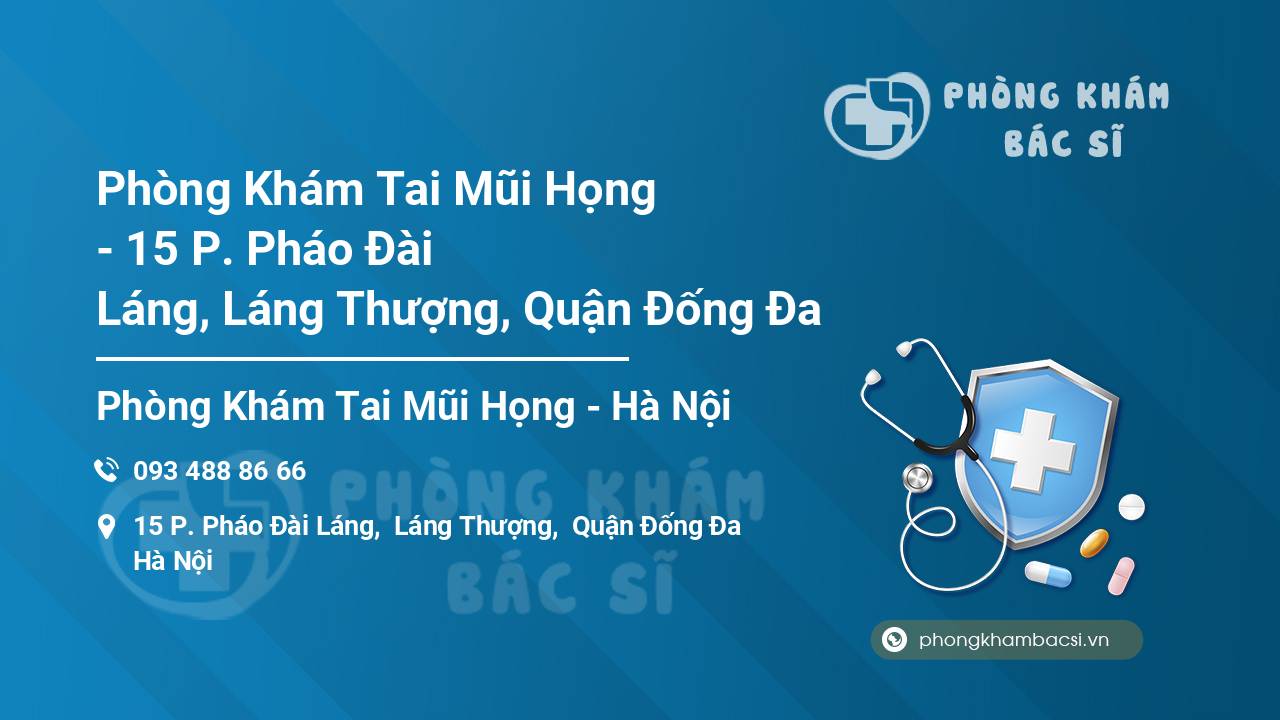 PHÒNG KHÁM BÁC SĨ

Phòng Khám Tai Mũi Họng - 15 P. Pháo Đài Láng, Láng Thượng, Quận Đống Đa

Phòng Khám Tai Mũi Họng - Hà Nội

093 488 86 66

15 P. Pháo Đài Láng, Láng Thượng, Quận Đống Đa Hà Nội

PHÒNG KHÁM BÁC SĨ

phongkhambacsi.vn